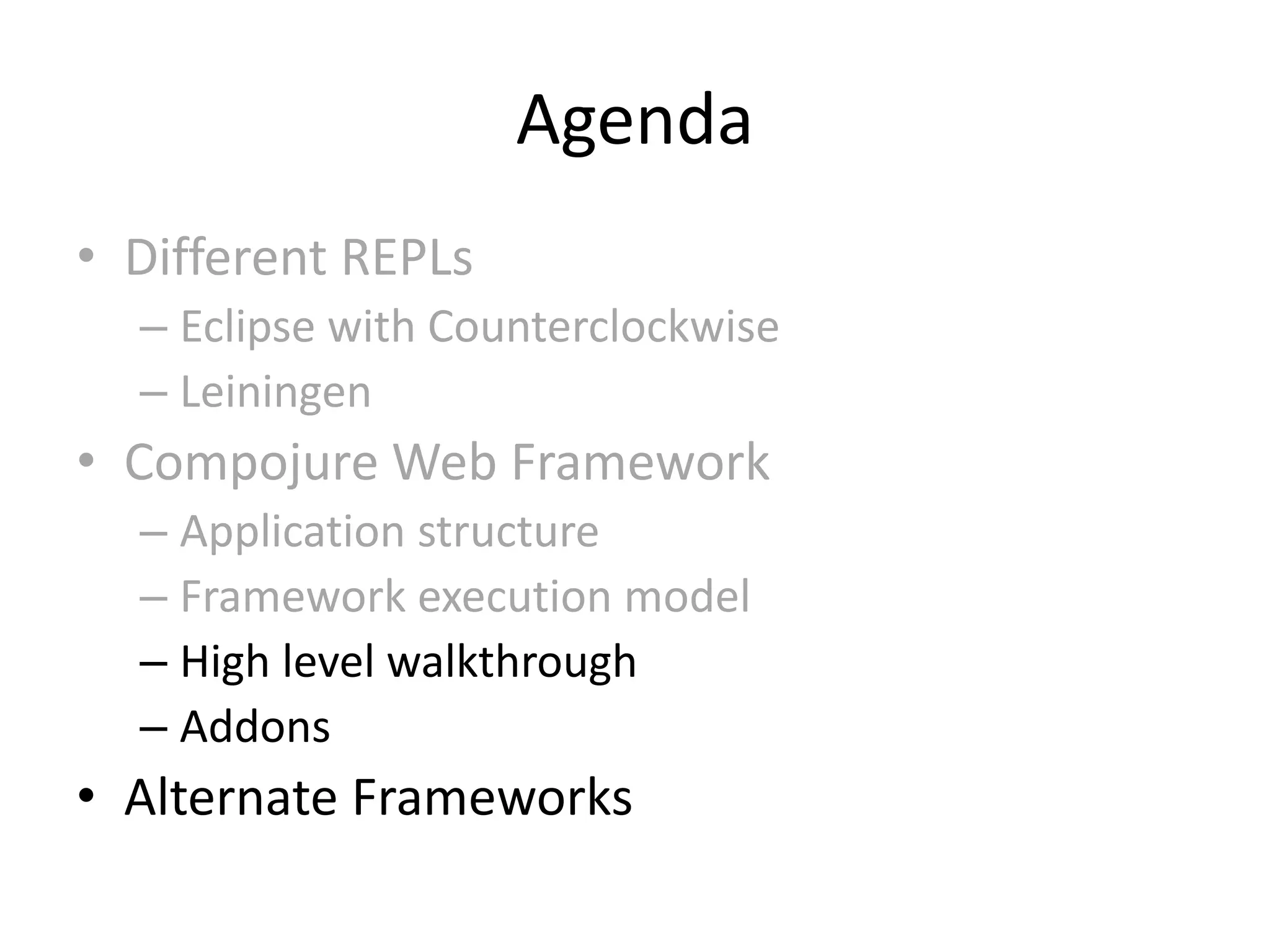 Agenda

• Different REPLs
– Eclipse with Counterclockwise
– Leiningen
• Compojure Web Framework
– Application structure
– Framework execution model
– High level walkthrough
– Addons
• Alternate Frameworks